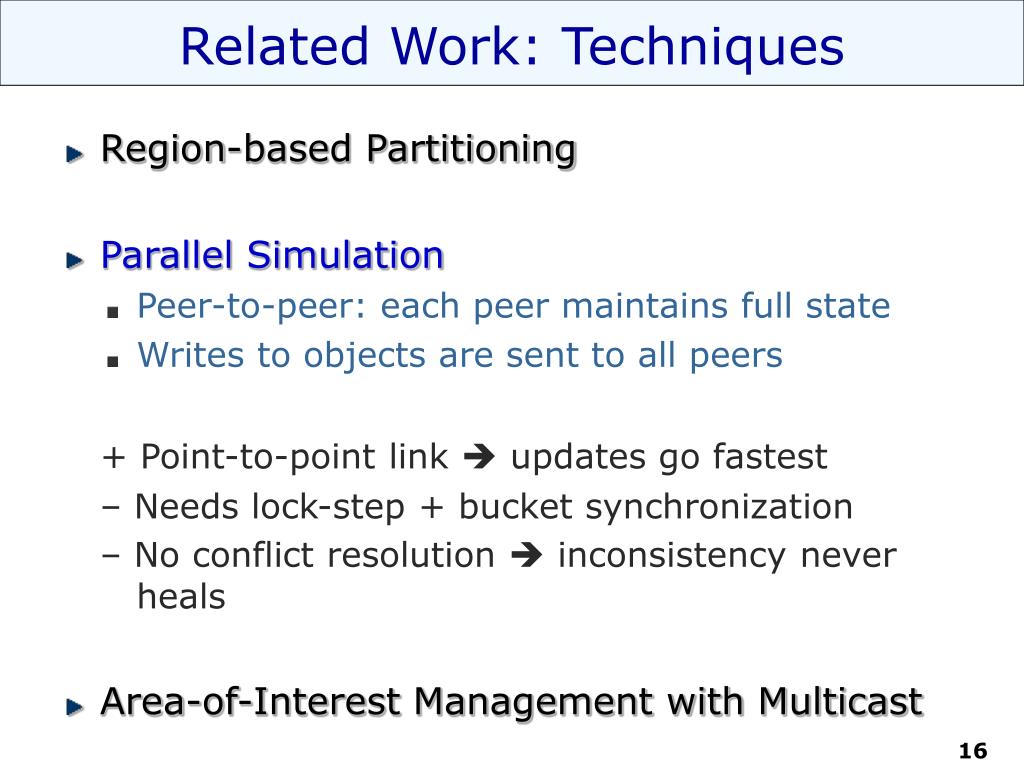 Related Work: Techniques

Region-based Partitioning

Parallel Simulation

Peer-to-peer: each peer maintains full state

Writes to objects are sent to all peers

+ Point-to-point link ➔ updates go fastest

– Needs lock-step + bucket synchronization

– No conflict resolution ➔ inconsistency never heals

Area-of-Interest Management with Multicast

16